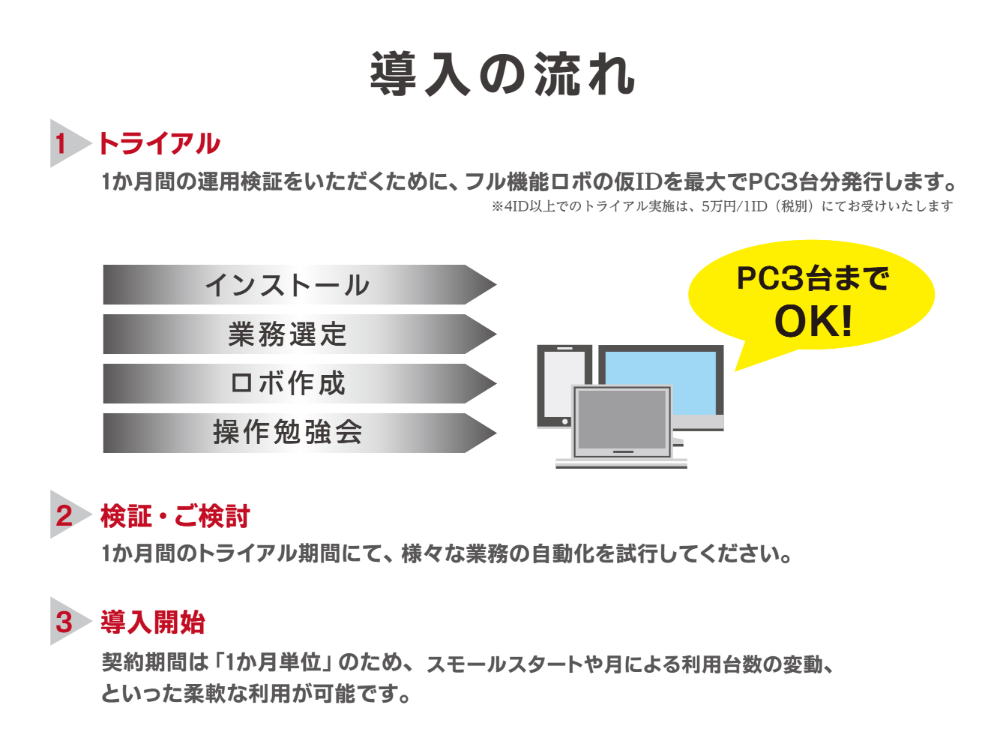 導入の流れ

1 トライアル

1か月間の運用検証をいただくために、フル機能ロボの仮IDを最大でPC3台分発行します。

※4ID以上でのトライアル実施は、5万円/1ID（税別）にてお受けいたします

インストール

業務選定

ロボ作成

操作勉強会

PC3台まで OK!

2 検証・ご検討

1か月間のトライアル期間にて、様々な業務の自動化を試行してください。

3 導入開始

契約期間は「1か月単位」のため、スモールスタートや月による利用台数の変動、といった柔軟な利用が可能です。